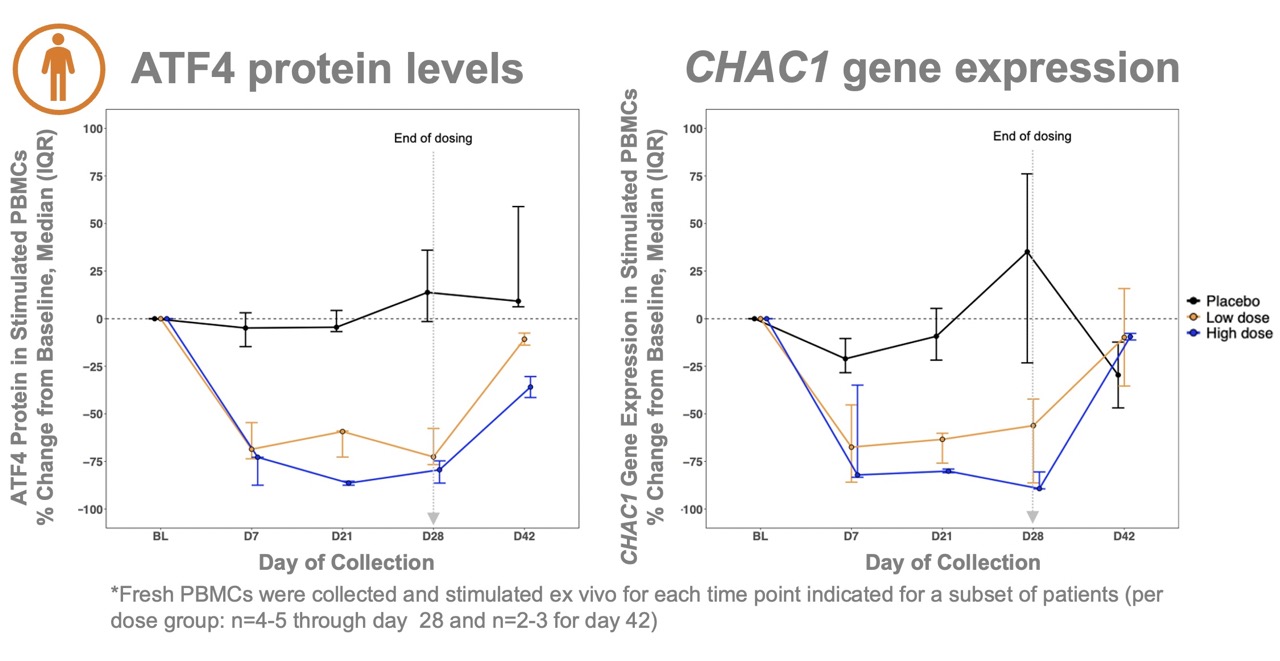 ATF4 protein levels

ATF4 Protein in Stimulated PBMCs % Change from Baseline, Median (IQR)

End of dosing

100
75
50
25
0
-25
-50
-75
-100

BL D7 D21 D28 D42

Day of Collection

CHAC1 gene expression

CHAC1 Gene Expression in Stimulated PBMCs % Change from Baseline, Median (IQR)

End of dosing

100
75
50
25
0
-25
-50
-75
-100

BL D7 D21 D28 D42

Day of Collection

Placebo
Low dose
High dose

*Fresh PBMCs were collected and stimulated ex vivo for each time point indicated for a subset of patients (per dose group: n=4-5 through day 28 and n=2-3 for day 42)